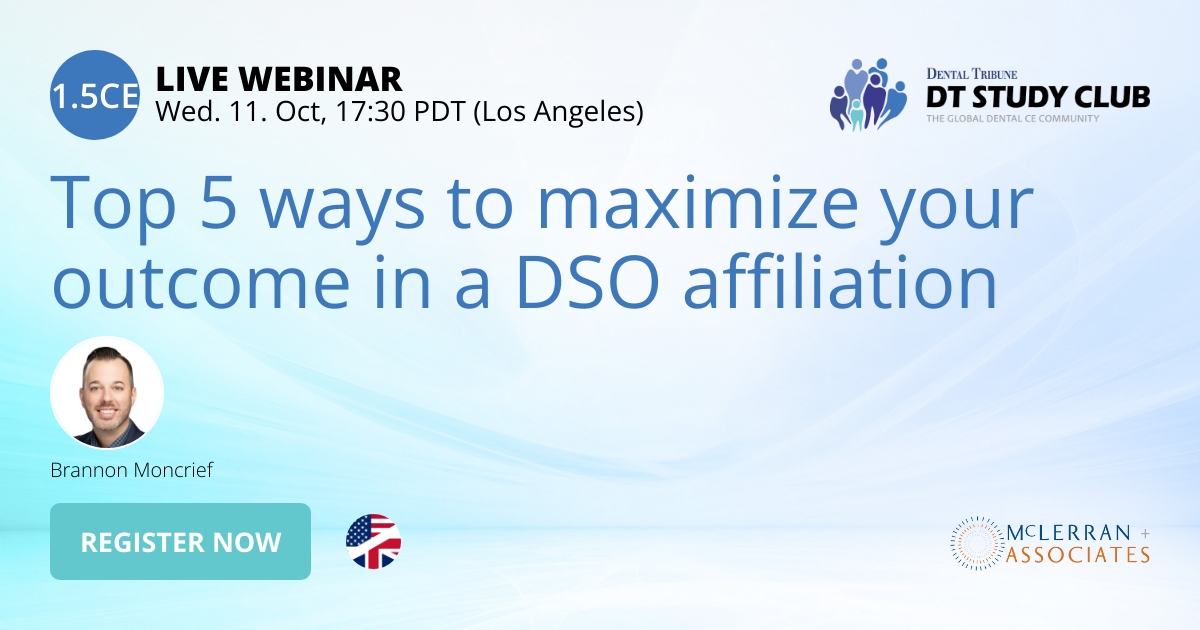 1.5CE
LIVE WEBINAR
Wed. 11. Oct, 17:30 PDT (Los Angeles)

DENTAL TRIBUNE
DT STUDY CLUB
THE GLOBAL DENTAL CE COMMUNITY

Top 5 ways to maximize your outcome in a DSO affiliation

Brannon Moncrief

REGISTER NOW

McLERRAN + ASSOCIATES